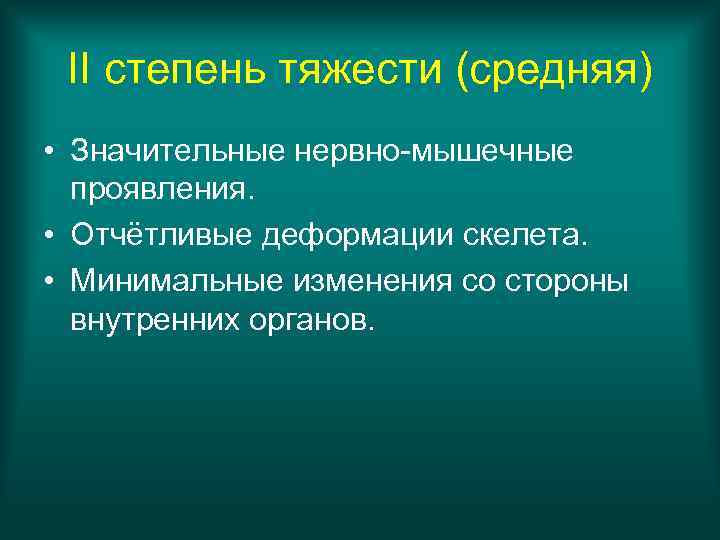 II степень тяжести (средняя)

• Значительные нервно-мышечные проявления.
• Отчётливые деформации скелета.
• Минимальные изменения со стороны внутренних органов.